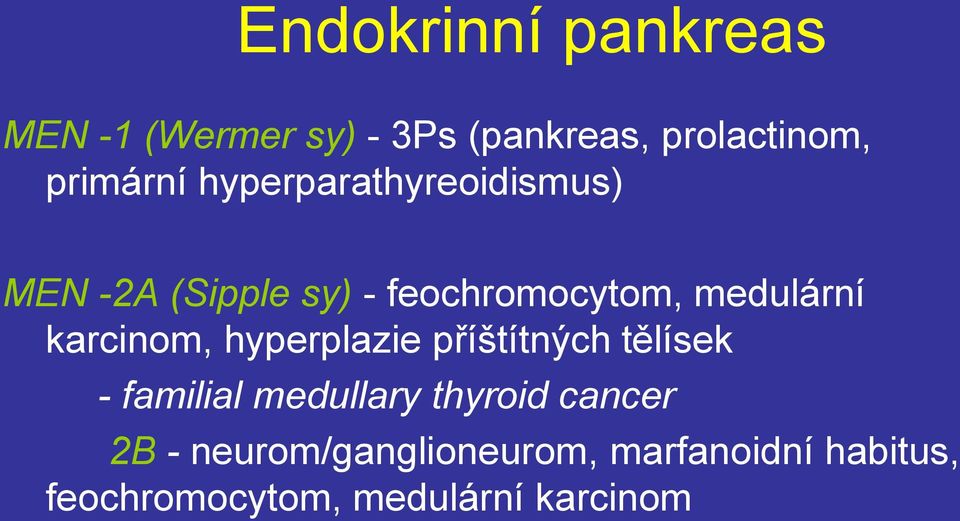 Endokrinní pankreas

MEN -1 (Wermer sy) - 3Ps (pankreas, prolactinom, primární hyperparathyreoidismus)

MEN -2A (Sipple sy) - feochromocytom, medulární karcinom, hyperplazie příštítných tělísek

- familial medullary thyroid cancer

2B - neurom/ganglioneurom, marfanoidní habitus, feochromocytom, medulární karcinom